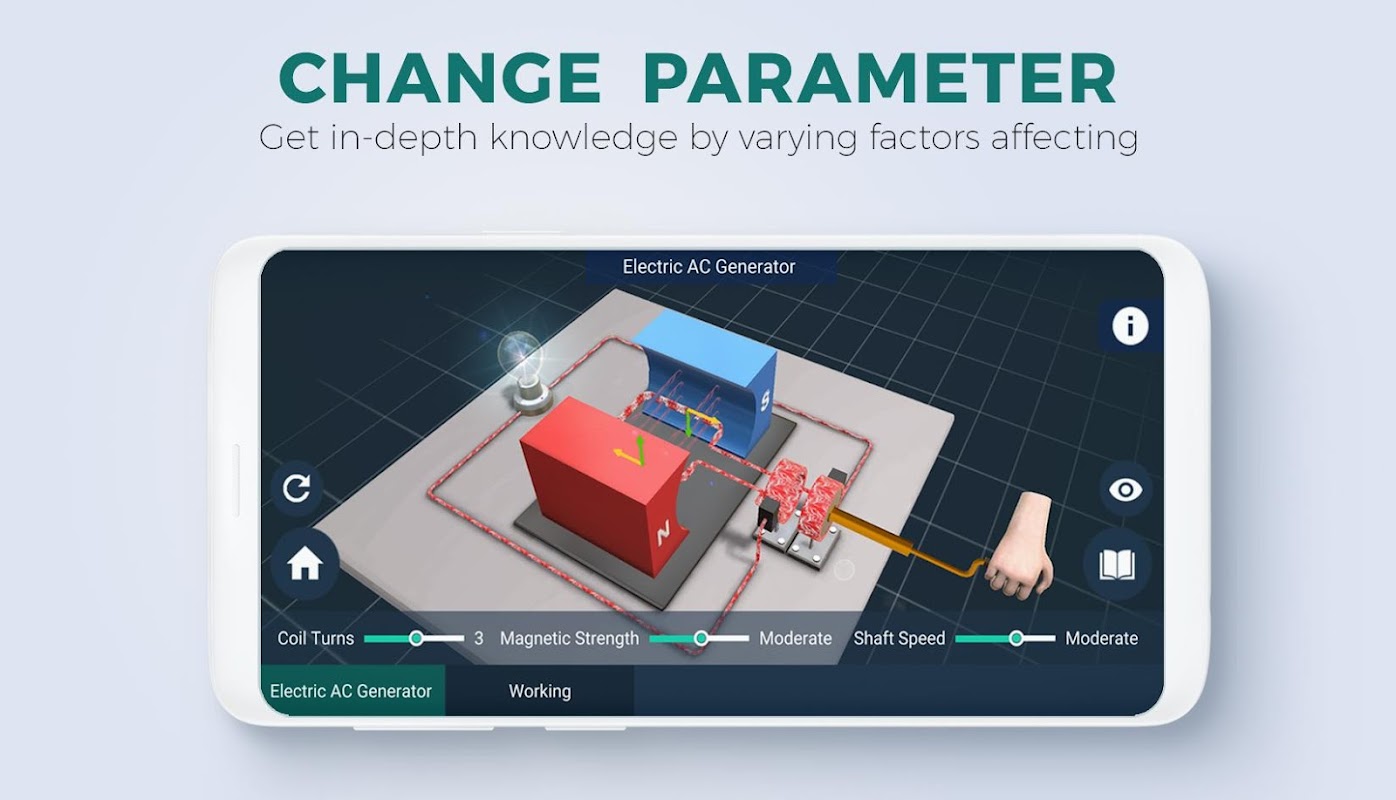 CHANGE PARAMETER
Get in-depth knowledge by varying factors affecting

Electric AC Generator

S

N

Coil Turns 3 Magnetic Strength Moderate Shaft Speed Moderate

Electric AC Generator Working